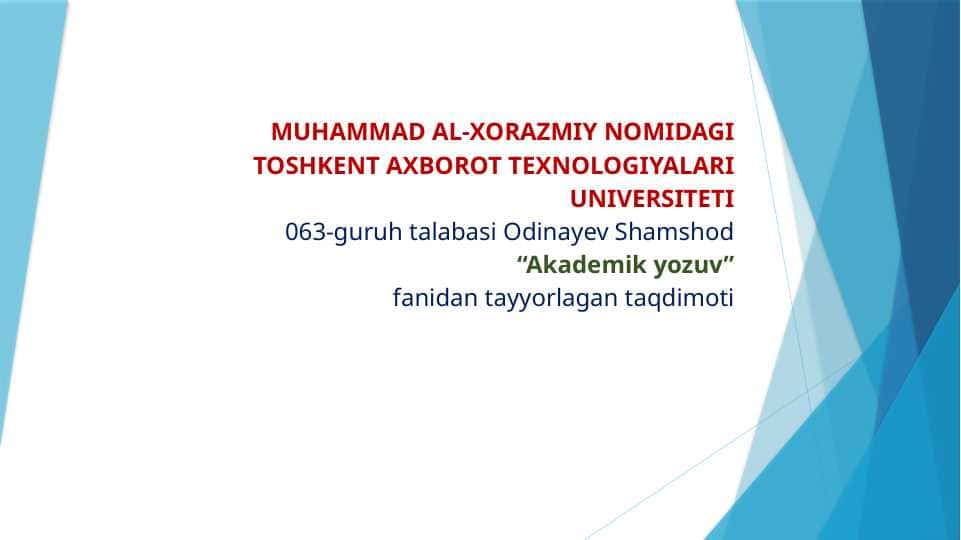 MUHAMMAD AL-XORAZMIY NOMIDAGI TOSHKENT AXBOROT TEXNOLOGIYALARI UNIVERSITETI
063-guruh talabasi Odinayev Shamshod
“Akademik yozuv”
fanidan tayyorlagan taqdimoti